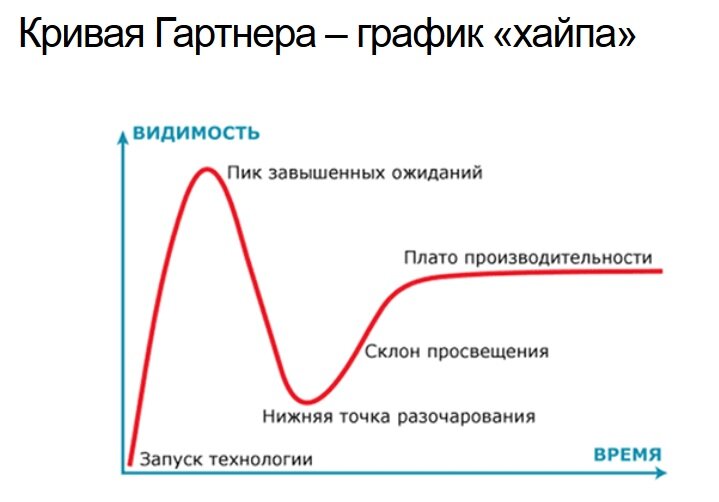 Кривая Гартнера – график «хайпа»

ВИДИМОСТЬ

Пик завышенных ожиданий

Плато производительности

Склон просвещения

Нижняя точка разочарования

Запуск технологии

ВРЕМЯ